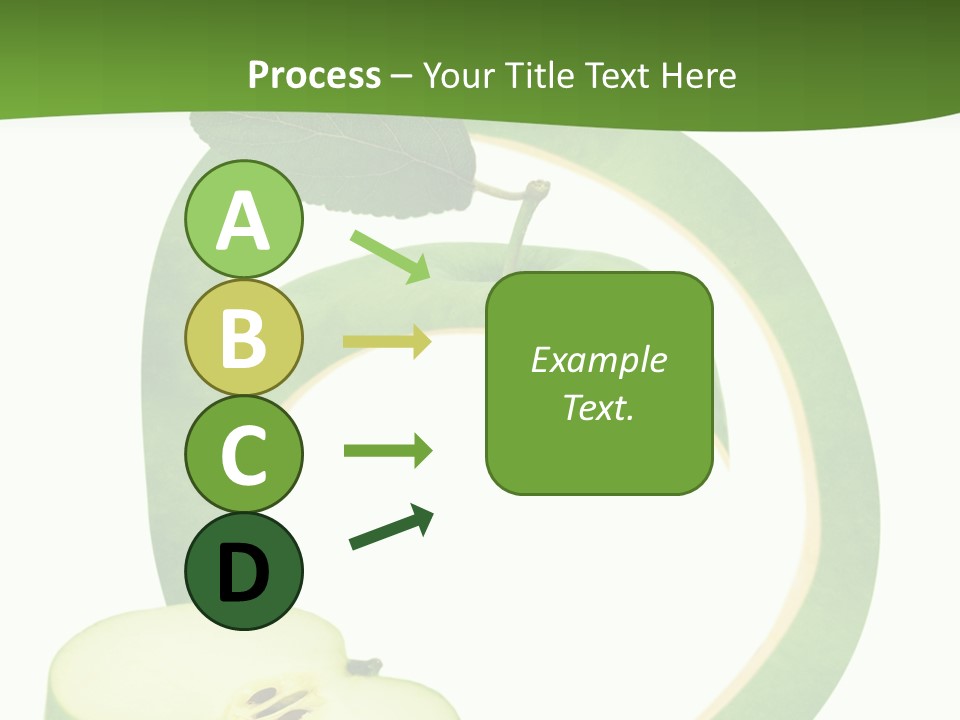 Process – Your Title Text Here

A

B

C

D

Example Text.